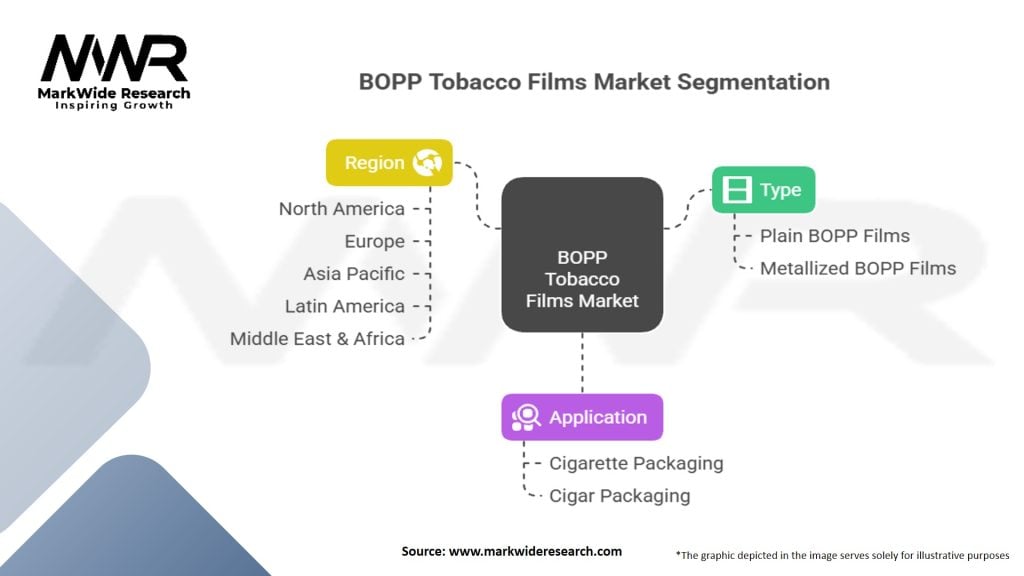 MWR
MarkWide Research
Inspiring Growth

BOPP Tobacco Films Market Segmentation

Region
North America
Europe
Asia Pacific
Latin America
Middle East & Africa

BOPP Tobacco Films Market

Type
Plain BOPP Films
Metallized BOPP Films

Application
Cigarette Packaging
Cigar Packaging

Source: www.markwideresearch.com

*The graphic depicted in the image serves solely for illustrative purposes